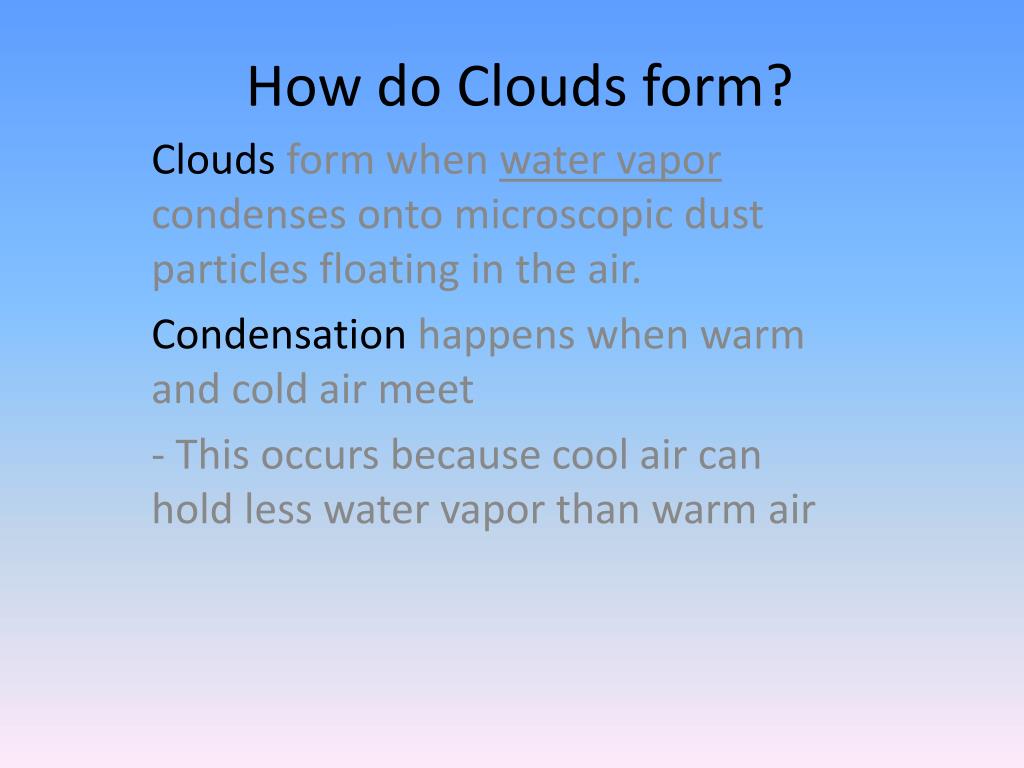 How do Clouds form?

Clouds form when water vapor condenses onto microscopic dust particles floating in the air.

Condensation happens when warm and cold air meet

- This occurs because cool air can hold less water vapor than warm air